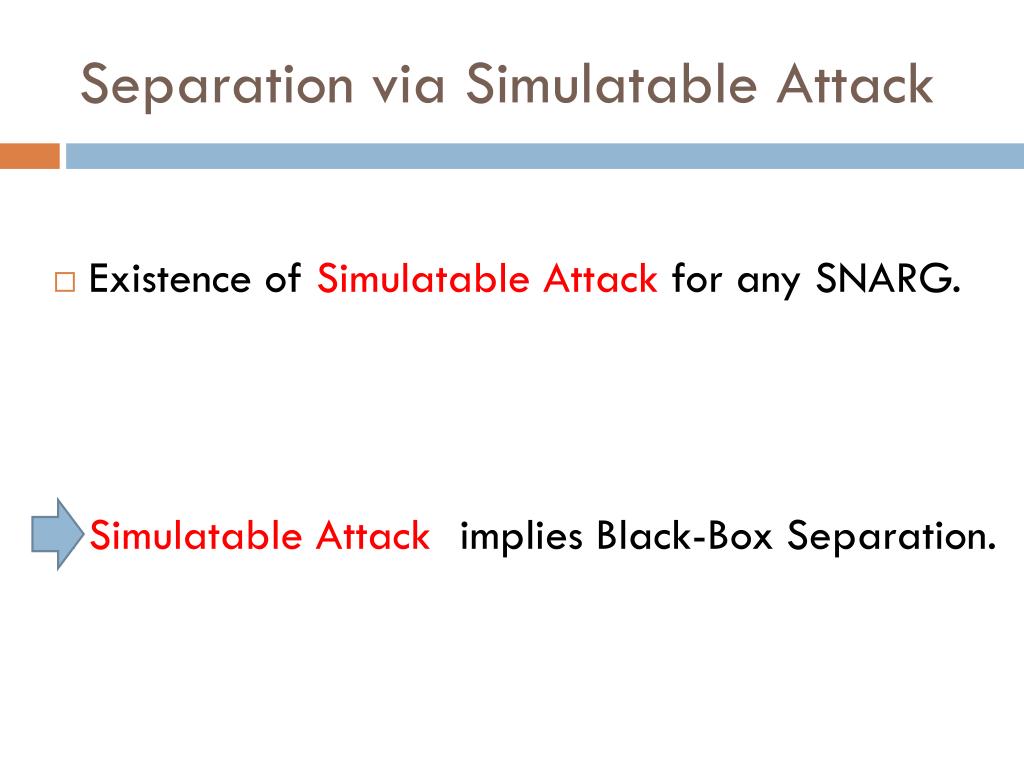 Separation via Simulatable Attack

Existence of Simulatable Attack for any SNARG.

Simulatable Attack implies Black-Box Separation.